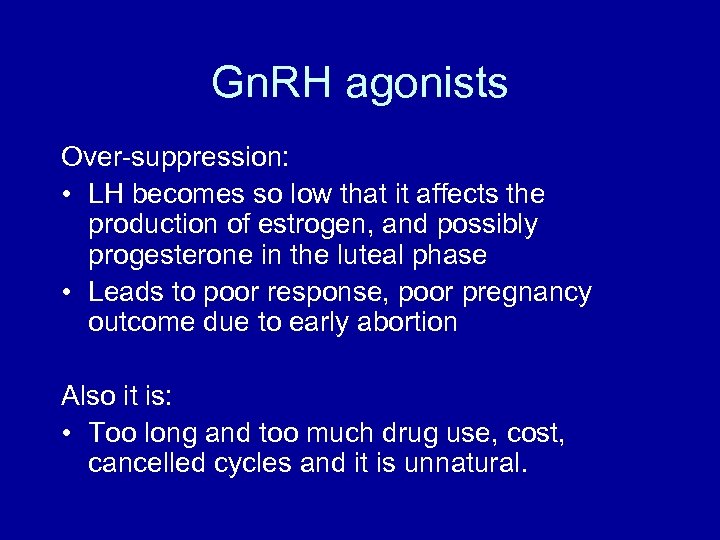 GnRH agonists

Over-suppression:

• LH becomes so low that it affects the production of estrogen, and possibly progesterone in the luteal phase
• Leads to poor response, poor pregnancy outcome due to early abortion

Also it is:

• Too long and too much drug use, cost, cancelled cycles and it is unnatural.